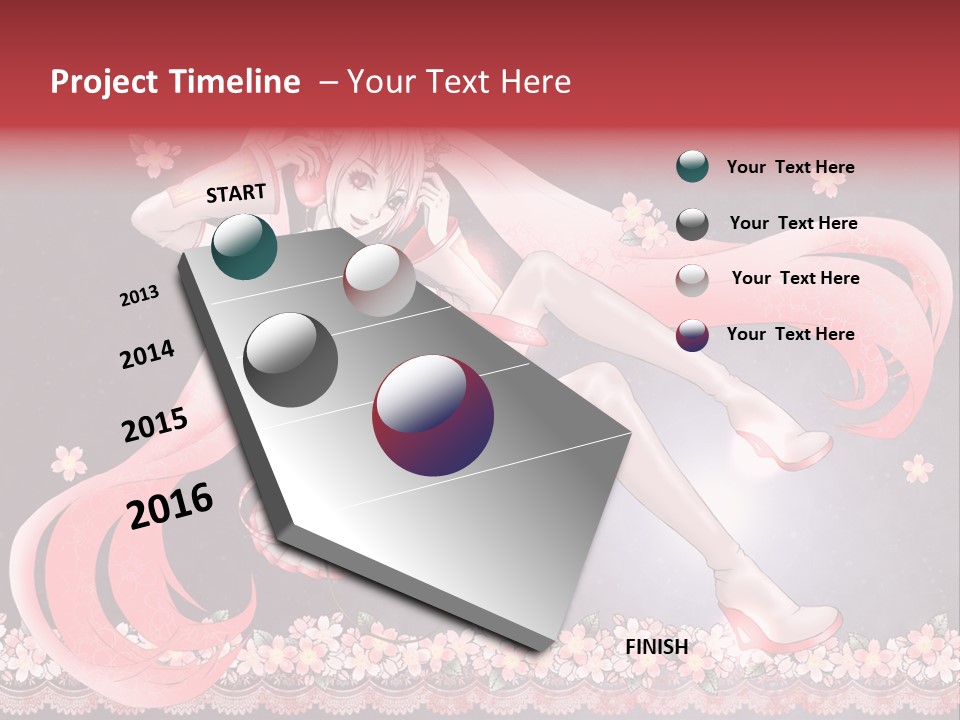 Project Timeline – Your Text Here

START

2013

2014

2015

2016

FINISH

Your Text Here

Your Text Here

Your Text Here

Your Text Here